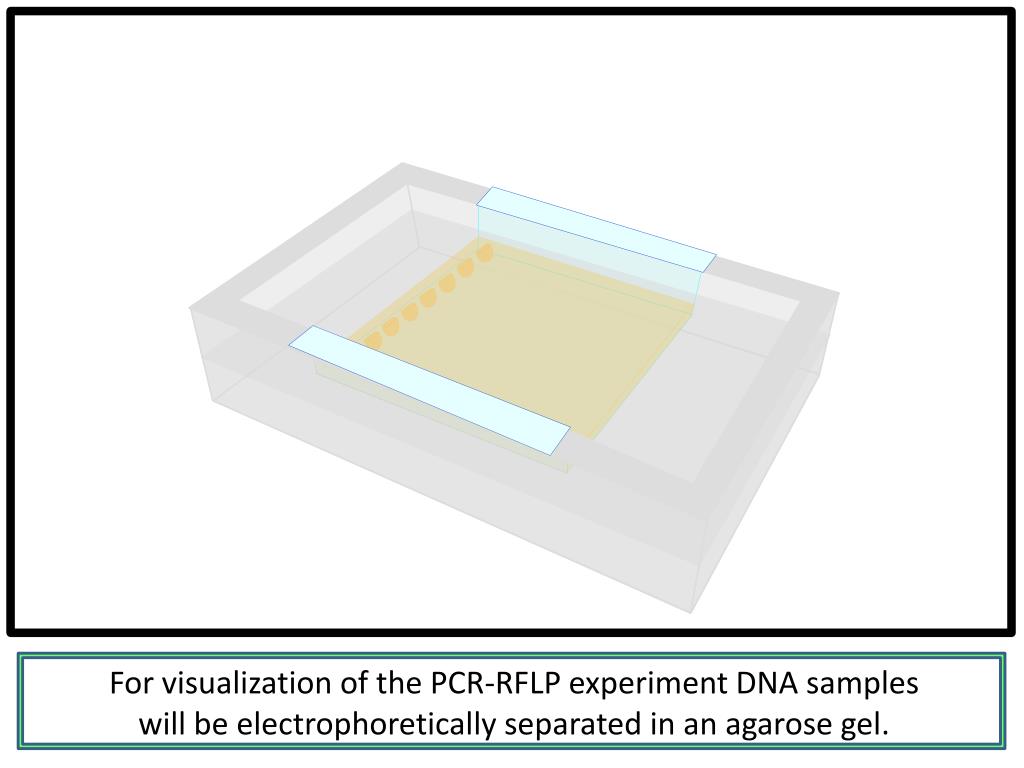 For visualization of the PCR-RFLP experiment DNA samples will be electrophoretically separated in an agarose gel.